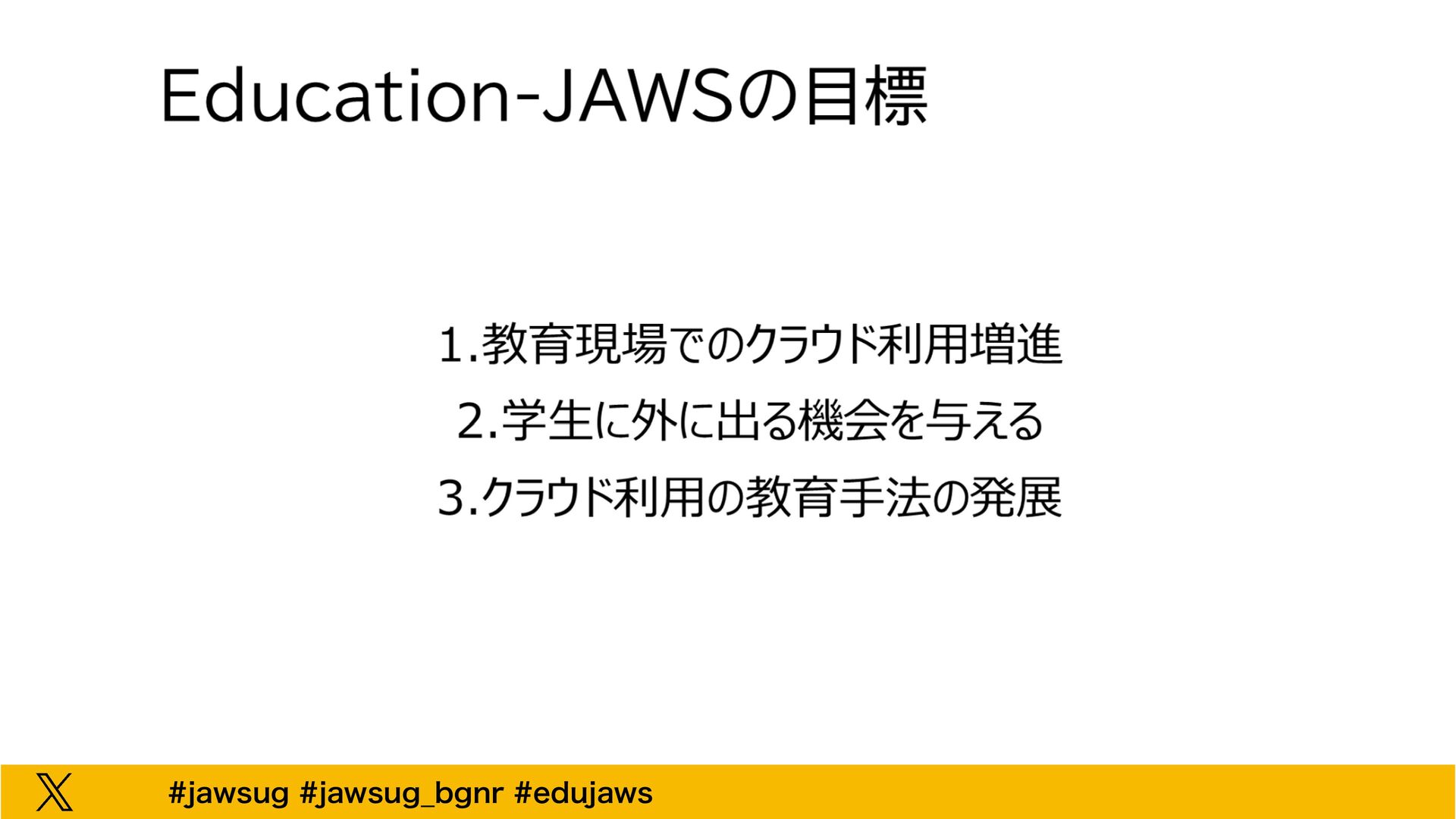 Education-JAWSの目標

1.教育現場でのクラウド利用増進

2.学生に外に出る機会を与える

3.クラウド利用の教育手法の発展

#jawsug #jawsug_bgnr #edujaws